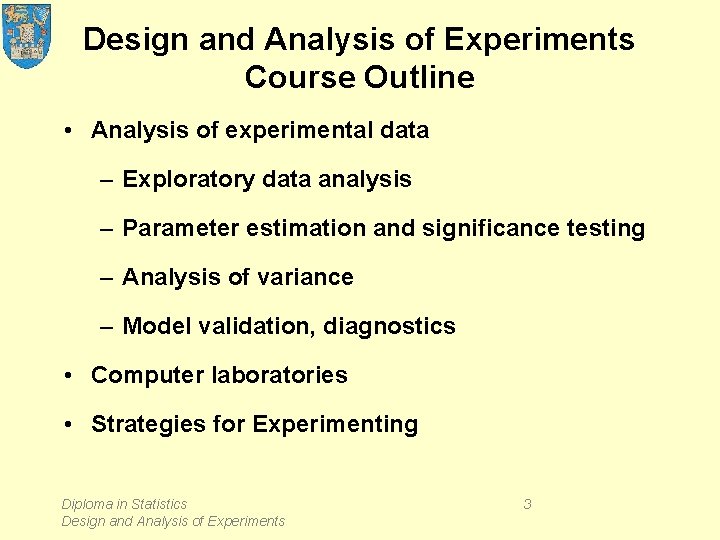 Design and Analysis of Experiments
Course Outline

• Analysis of experimental data
– Exploratory data analysis
– Parameter estimation and significance testing
– Analysis of variance
– Model validation, diagnostics
• Computer laboratories
• Strategies for Experimenting

Diploma in Statistics
Design and Analysis of Experiments

3